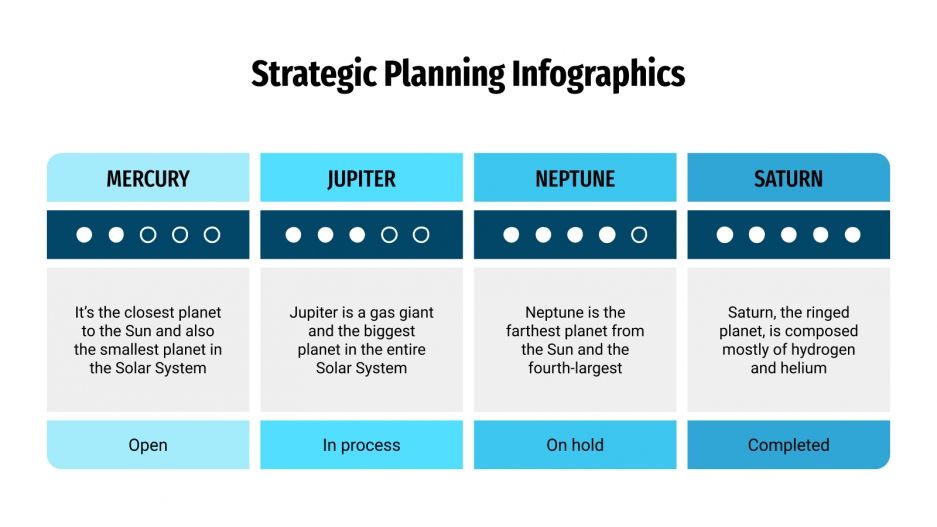 Strategic Planning Infographics

| MERCURY | JUPITER | NEPTUNE | SATURN |
|---|---|---|---|
| It's the closest planet to the Sun and also the smallest planet in the Solar System | Jupiter is a gas giant and the biggest planet in the entire Solar System | Neptune is the farthest planet from the Sun and the fourth-largest | Saturn, the ringed planet, is composed mostly of hydrogen and helium |
| Open | In process | On hold | Completed |